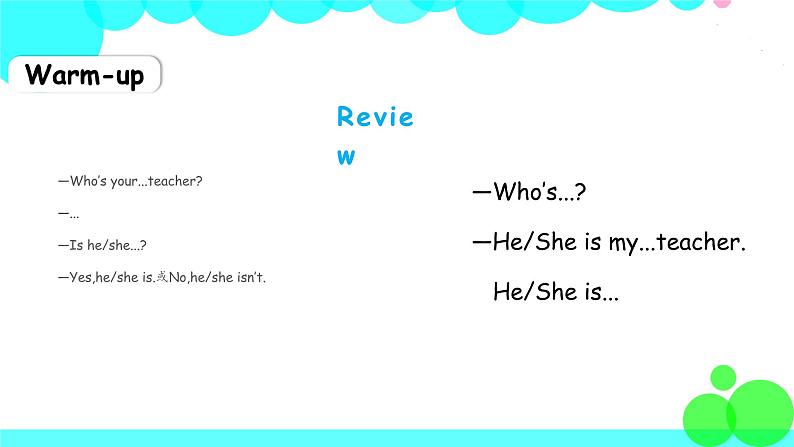 Warm-up

Review

—Who's your...teacher?

—...

—Is he/she...?

—Yes,he/she is.或No,he/she isn't.

—Who's...?

—He/She is my...teacher.

He/She is...